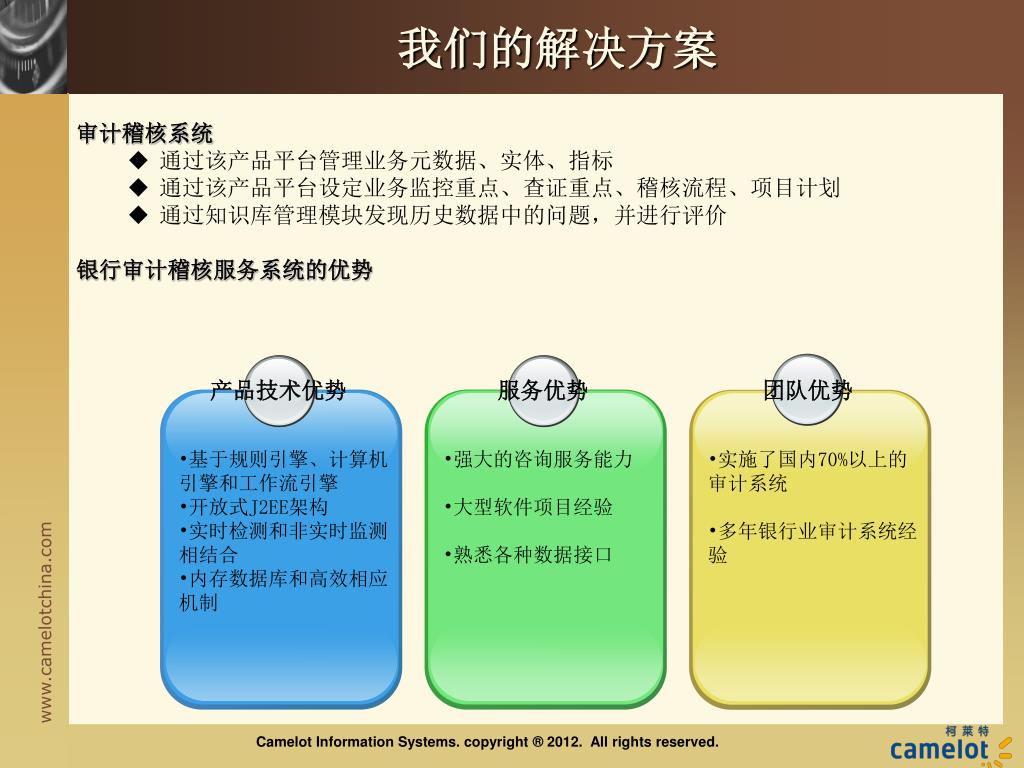 我们的解决方案

审计稽核系统

◆ 通过该产品平台管理业务元数据、实体、指标

◆ 通过该产品平台设定业务监控重点、查证重点、稽核流程、项目计划

◆ 通过知识库管理模块发现历史数据中的问题，并进行评价

银行审计稽核服务系统的优势

产品技术优势

•基于规则引擎、计算机引擎和工作流引擎
•开放式J2EE架构
•实时检测和非实时监测相结合
•内存数据库和高效相应机制

服务优势

•强大的咨询服务能力

•大型软件项目经验

•熟悉各种数据接口

团队优势

•实施了国内70%以上的审计系统

•多年银行业审计系统经验

www.camelotchina.com

Camelot Information Systems. copyright ® 2012. All rights reserved.

柯莱特
camelot